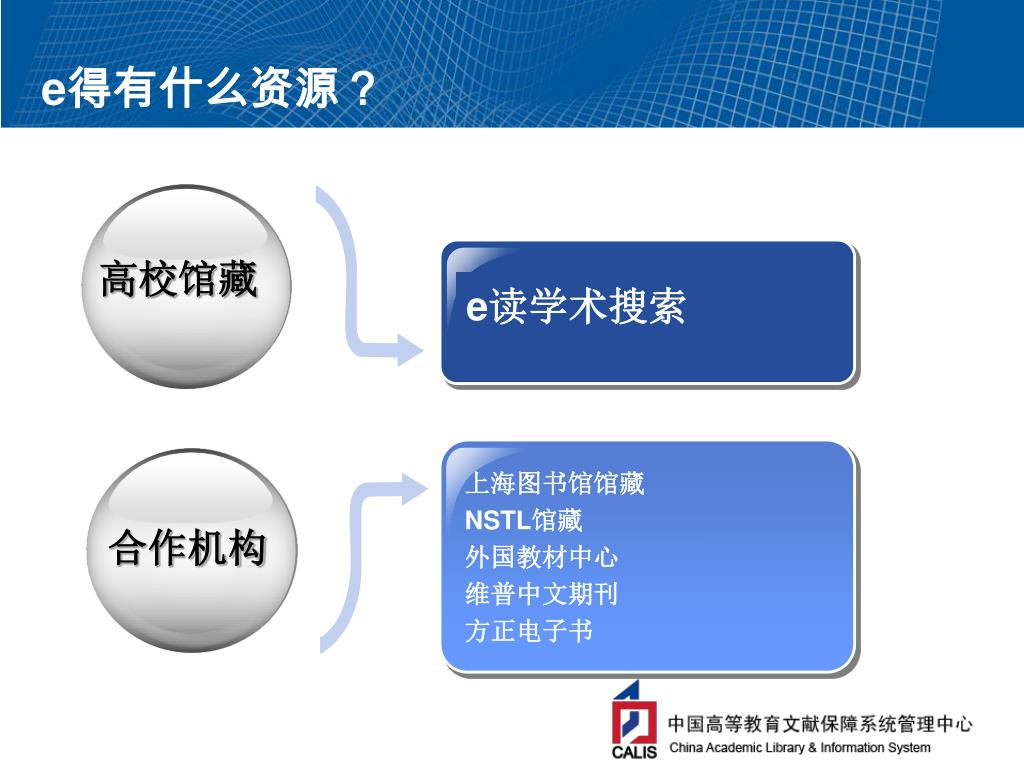 e得有什么资源？

高校馆藏

e读学术搜索

合作机构

上海图书馆馆藏
NSTL馆藏
外国教材中心
维普中文期刊
方正电子书

CALIS 中国高等教育文献保障系统管理中心
China Academic Library & Information System